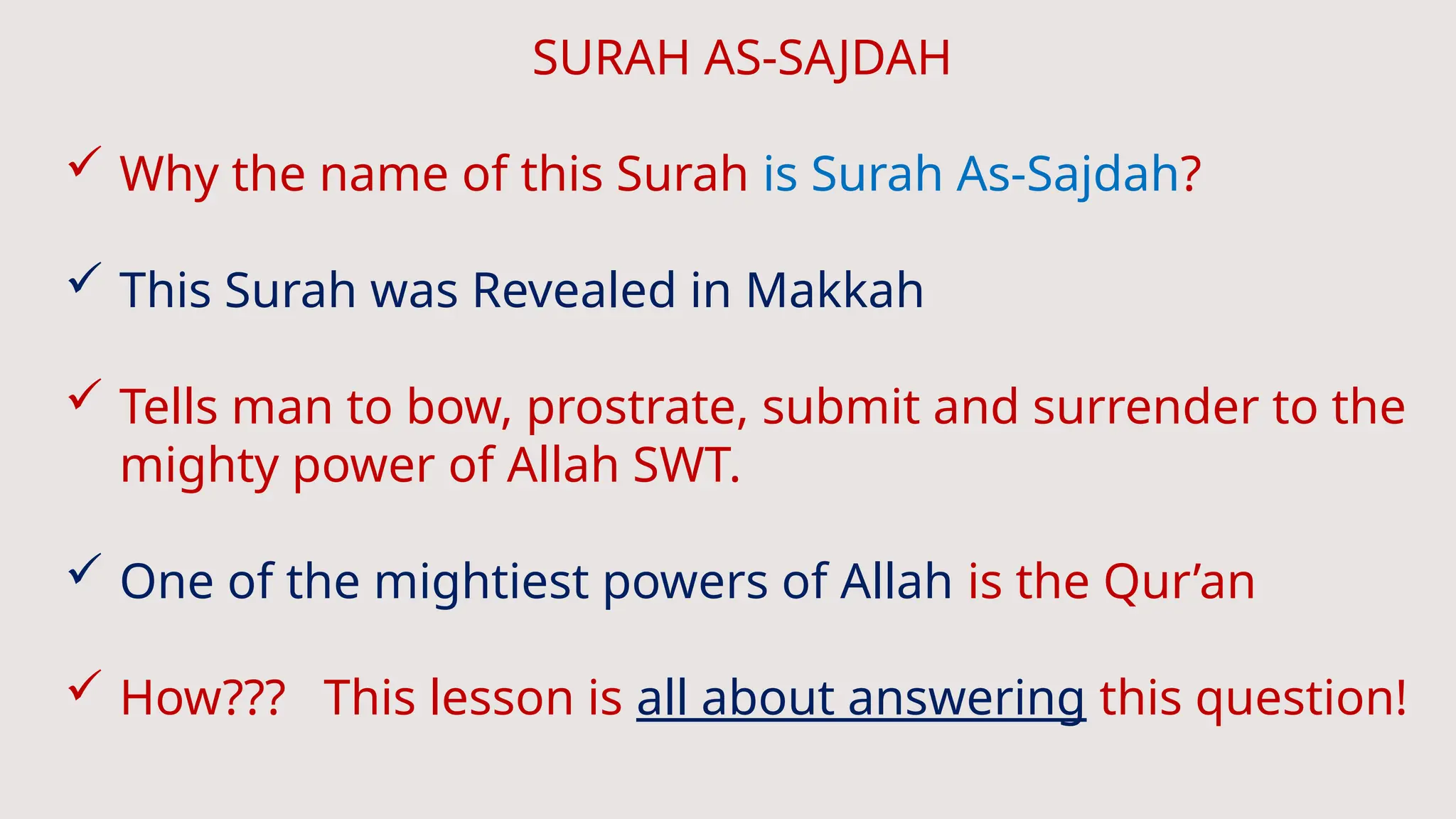 SURAH AS-SAJDAH

✓ Why the name of this Surah is Surah As-Sajdah?

✓ This Surah was Revealed in Makkah

✓ Tells man to bow, prostrate, submit and surrender to the mighty power of Allah SWT.

✓ One of the mightiest powers of Allah is the Qur’an

✓ How??? This lesson is all about answering this question!